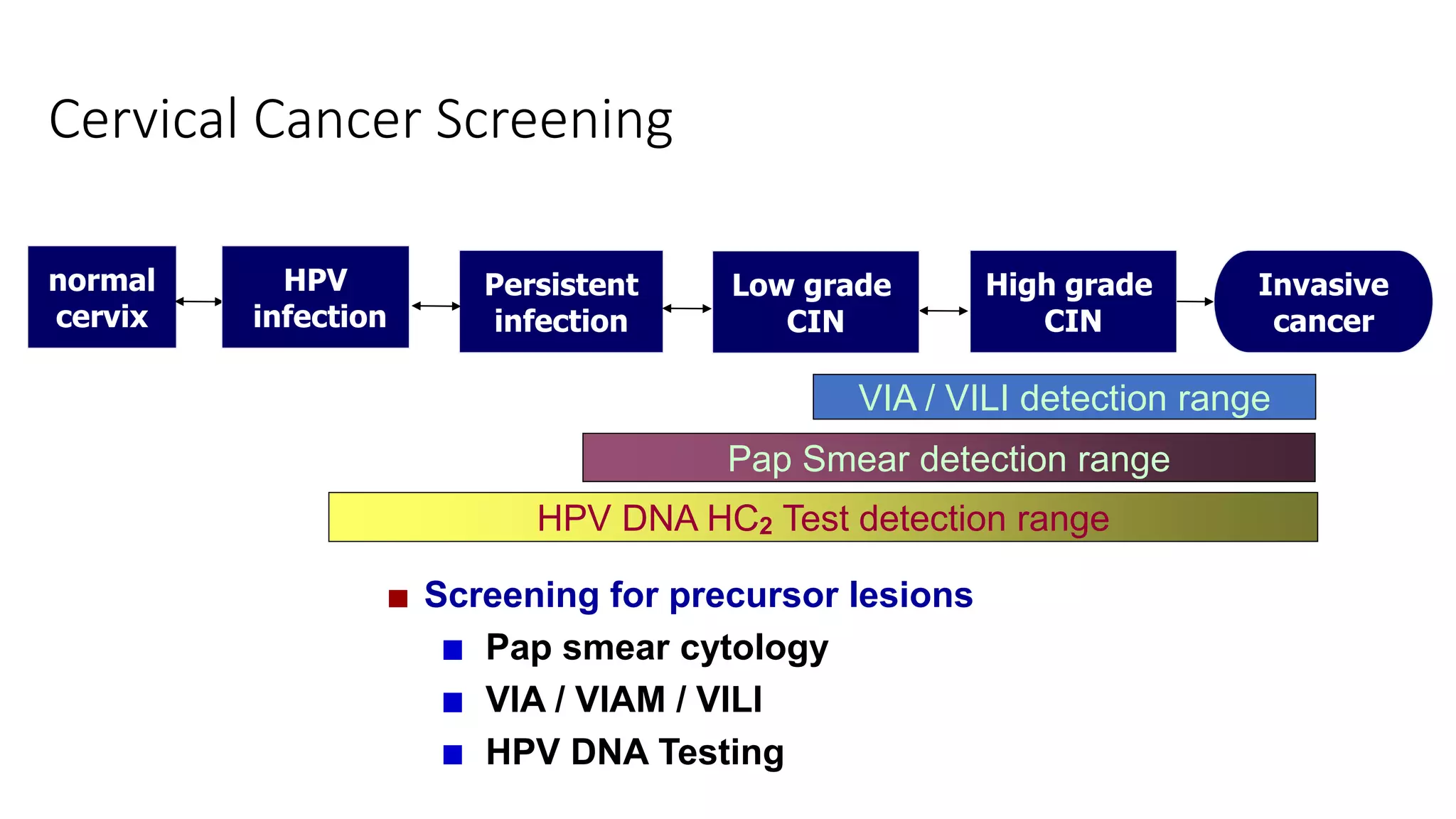 Cervical Cancer Screening

normal cervix

HPV infection

Persistent infection

Low grade CIN

High grade CIN

Invasive cancer

VIA / VILI detection range

Pap Smear detection range

HPV DNA $HC_2$ Test detection range

Screening for precursor lesions

Pap smear cytology

VIA / VIAM / VILI

HPV DNA Testing